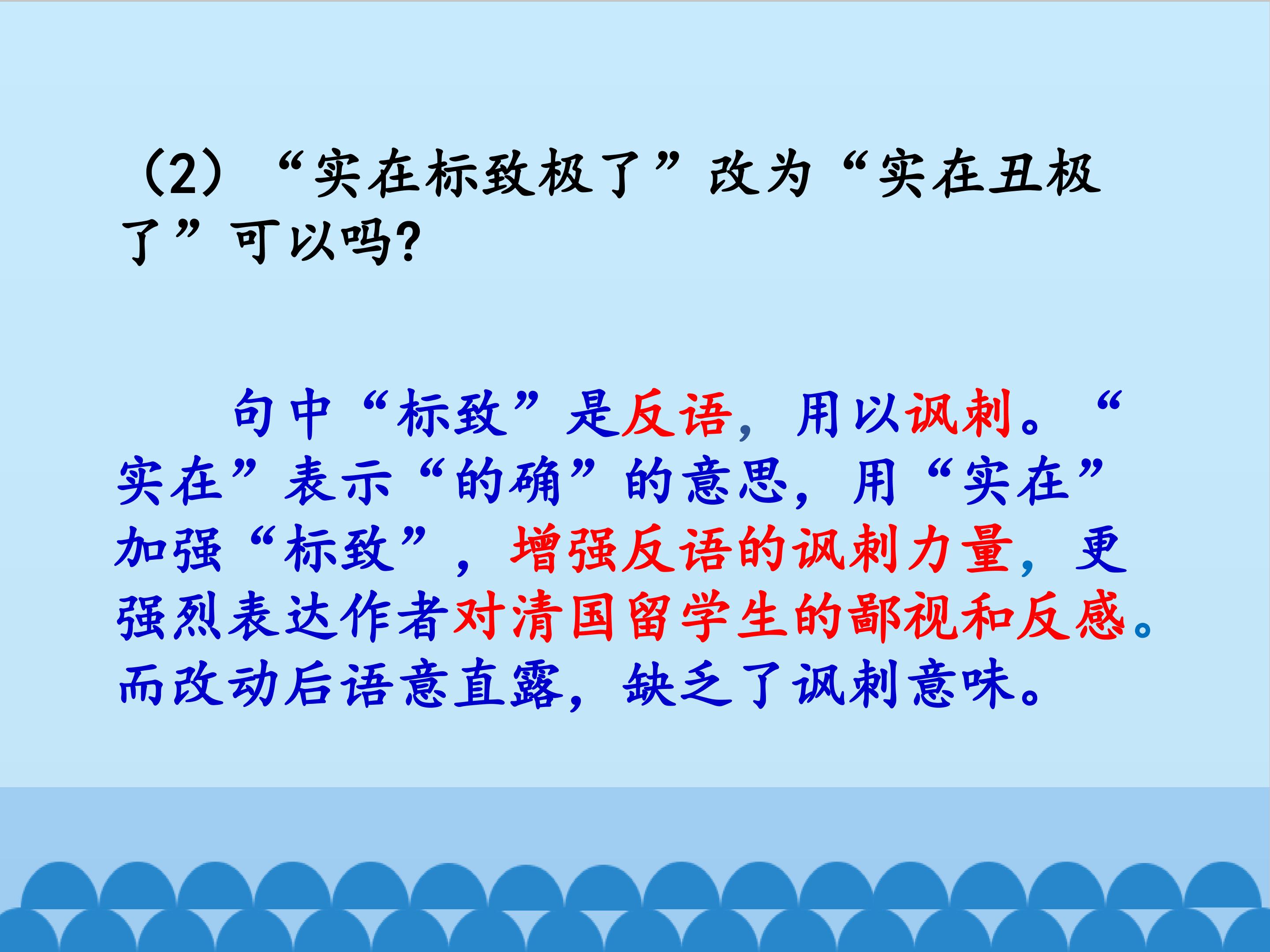 （2）“实在标致极了”改为“实在丑极了”可以吗?

句中“标致”是反语，用以讽刺。“实在”表示“的确”的意思，用“实在”加强“标致”，增强反语的讽刺力量，更强烈表达作者对清国留学生的鄙视和反感。而改动后语意直露，缺乏了讽刺意味。